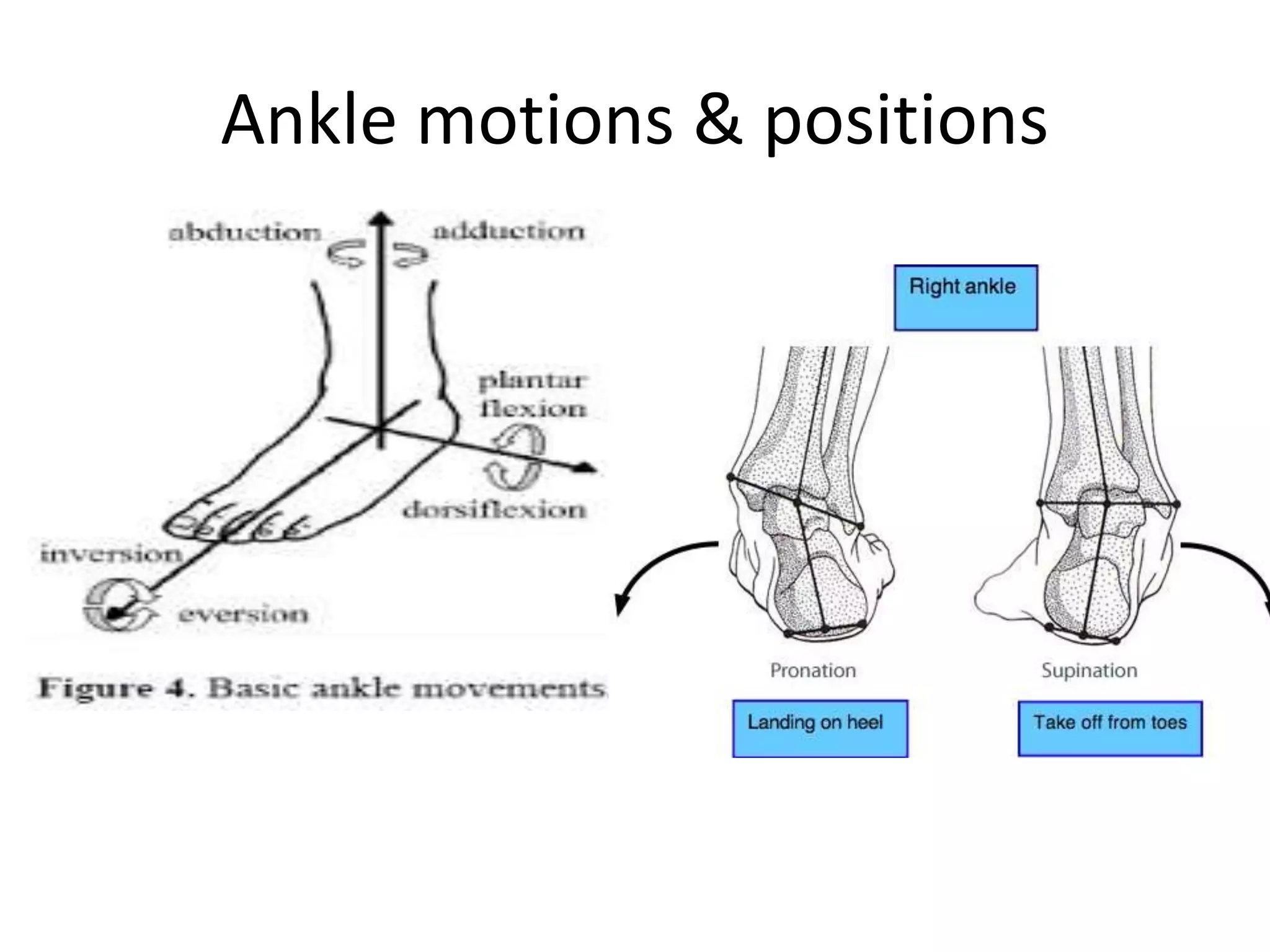 Ankle motions & positions

abduction

adduction

plantar flexion

dorsiflexion

inversion

eversion

Figure 4. Basic ankle movements

Right ankle

Pronation

Supination

Landing on heel

Take off from toes